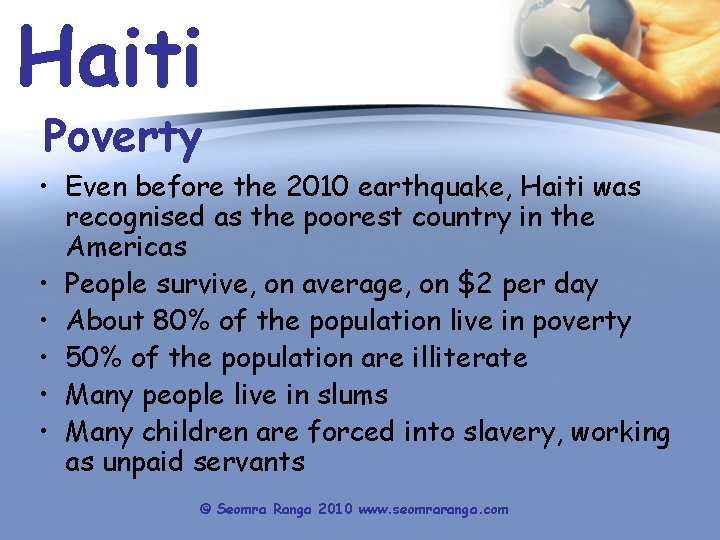 Haiti

Poverty

• Even before the 2010 earthquake, Haiti was recognised as the poorest country in the Americas
• People survive, on average, on \$2 per day
• About 80% of the population live in poverty
• 50% of the population are illiterate
• Many people live in slums
• Many children are forced into slavery, working as unpaid servants

© Seomra Ranga 2010 www.seomraranga.com